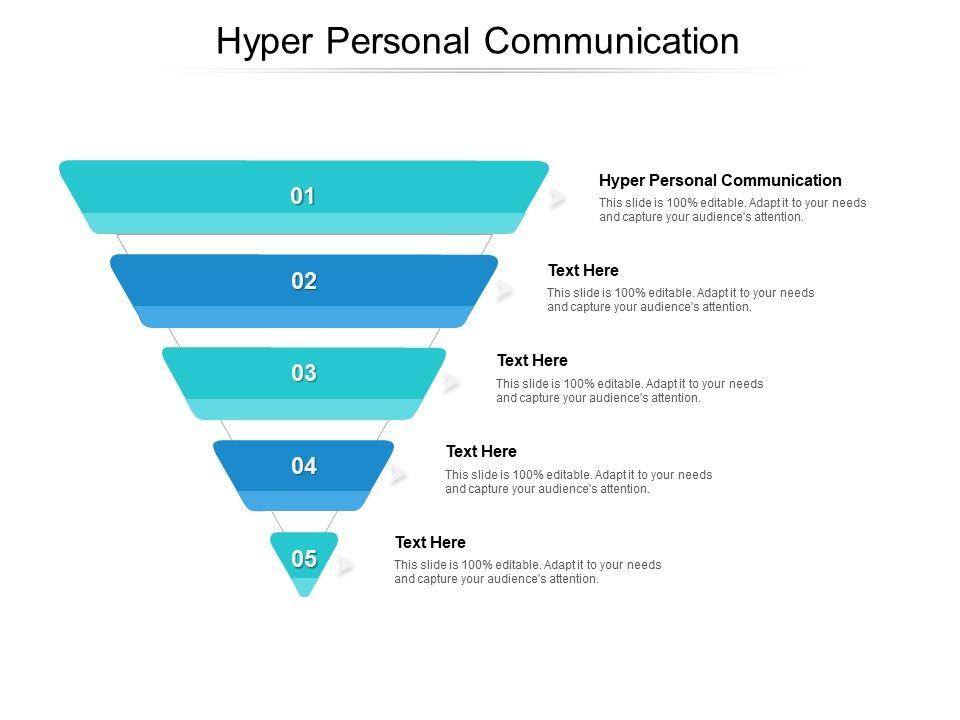 Hyper Personal Communication

01

Hyper Personal Communication
This slide is 100% editable. Adapt it to your needs and capture your audience's attention.

02

Text Here
This slide is 100% editable. Adapt it to your needs and capture your audience's attention.

03

Text Here
This slide is 100% editable. Adapt it to your needs and capture your audience's attention.

04

Text Here
This slide is 100% editable. Adapt it to your needs and capture your audience's attention.

05

Text Here
This slide is 100% editable. Adapt it to your needs and capture your audience's attention.